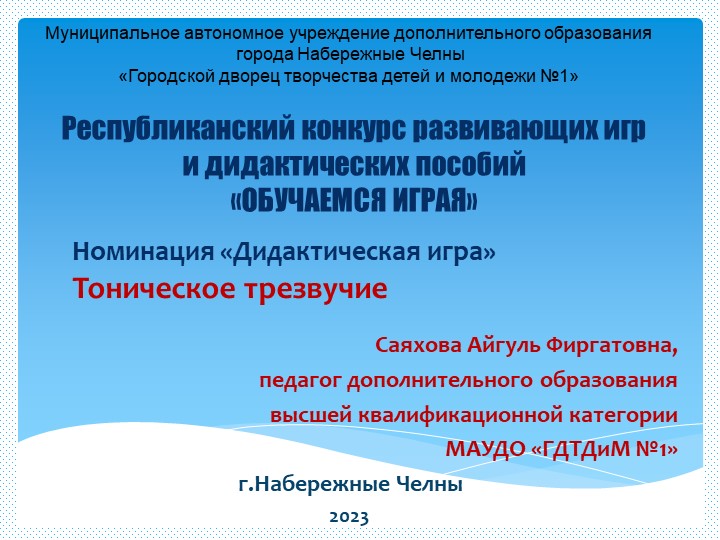 Муниципальное автономное учреждение дополнительного образования города Набережные Челны
«Городской дворец творчества детей и молодежи №1»

Республиканский конкурс развивающих игр и дидактических пособий
«ОБУЧАЕМСЯ ИГРАЯ»

Номинация «Дидактическая игра»

Тоническое трезвучие

Саяхова Айгуль Фиргатовна,
педагог дополнительного образования
высшей квалификационной категории
МАУДО «ГДТДиМ №1»

г.Набережные Челны
2023